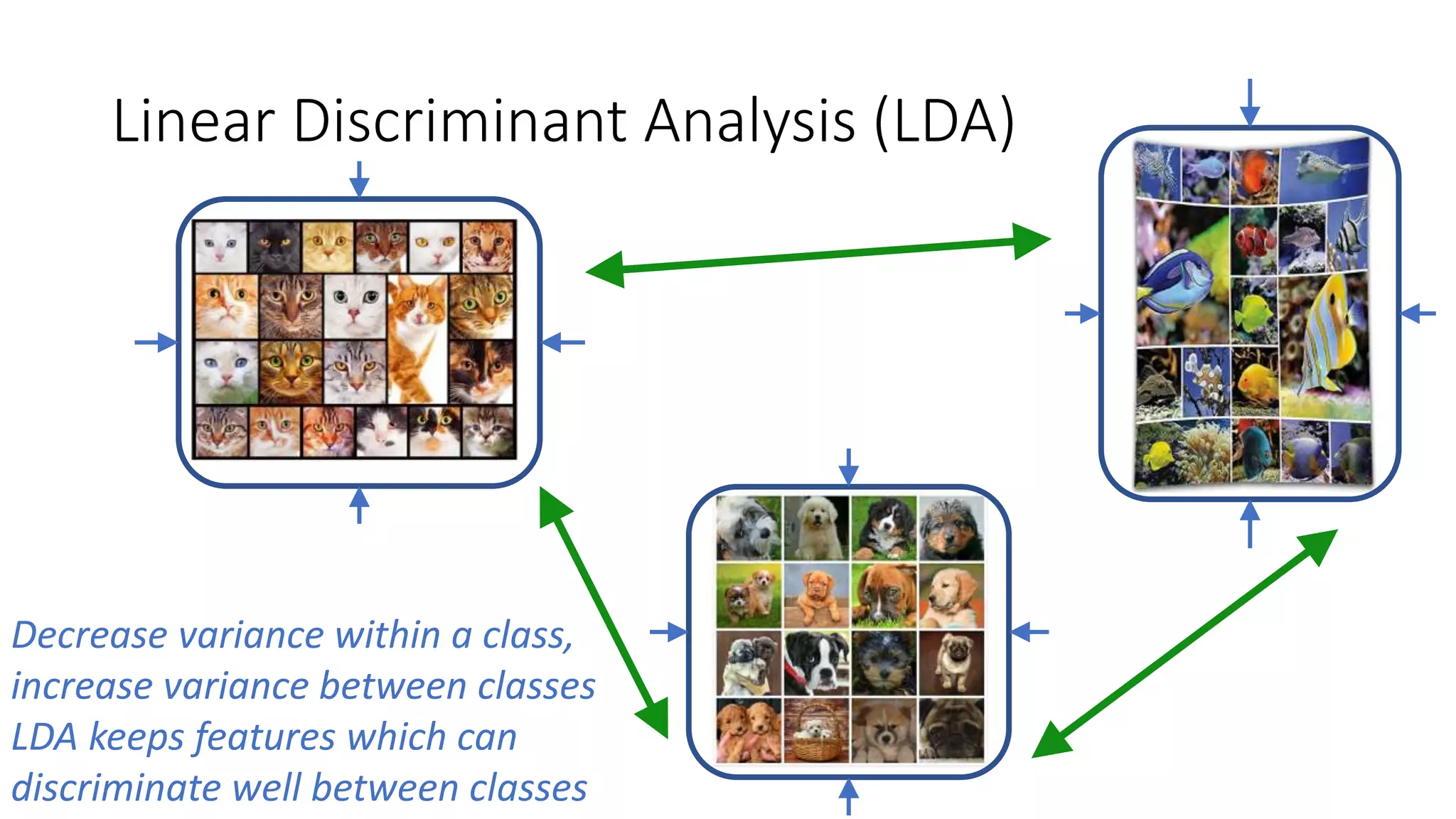 Linear Discriminant Analysis (LDA)

Decrease variance within a class, increase variance between classes
LDA keeps features which can discriminate well between classes